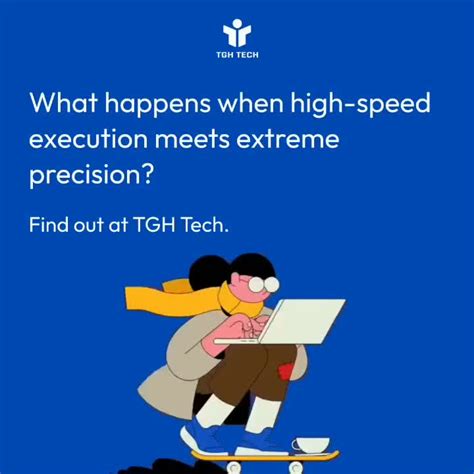 TGH TECH

What happens when high-speed execution meets extreme precision?

Find out at TGH Tech.